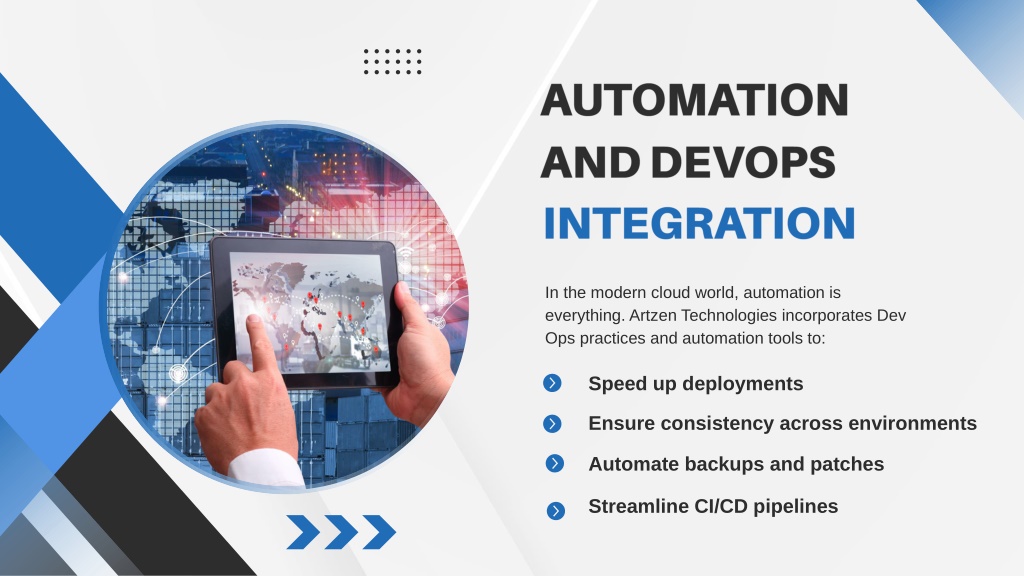 AUTOMATION AND DEVOPS INTEGRATION

In the modern cloud world, automation is everything. Artzen Technologies incorporates Dev Ops practices and automation tools to:

Speed up deployments

Ensure consistency across environments

Automate backups and patches

Streamline CI/CD pipelines